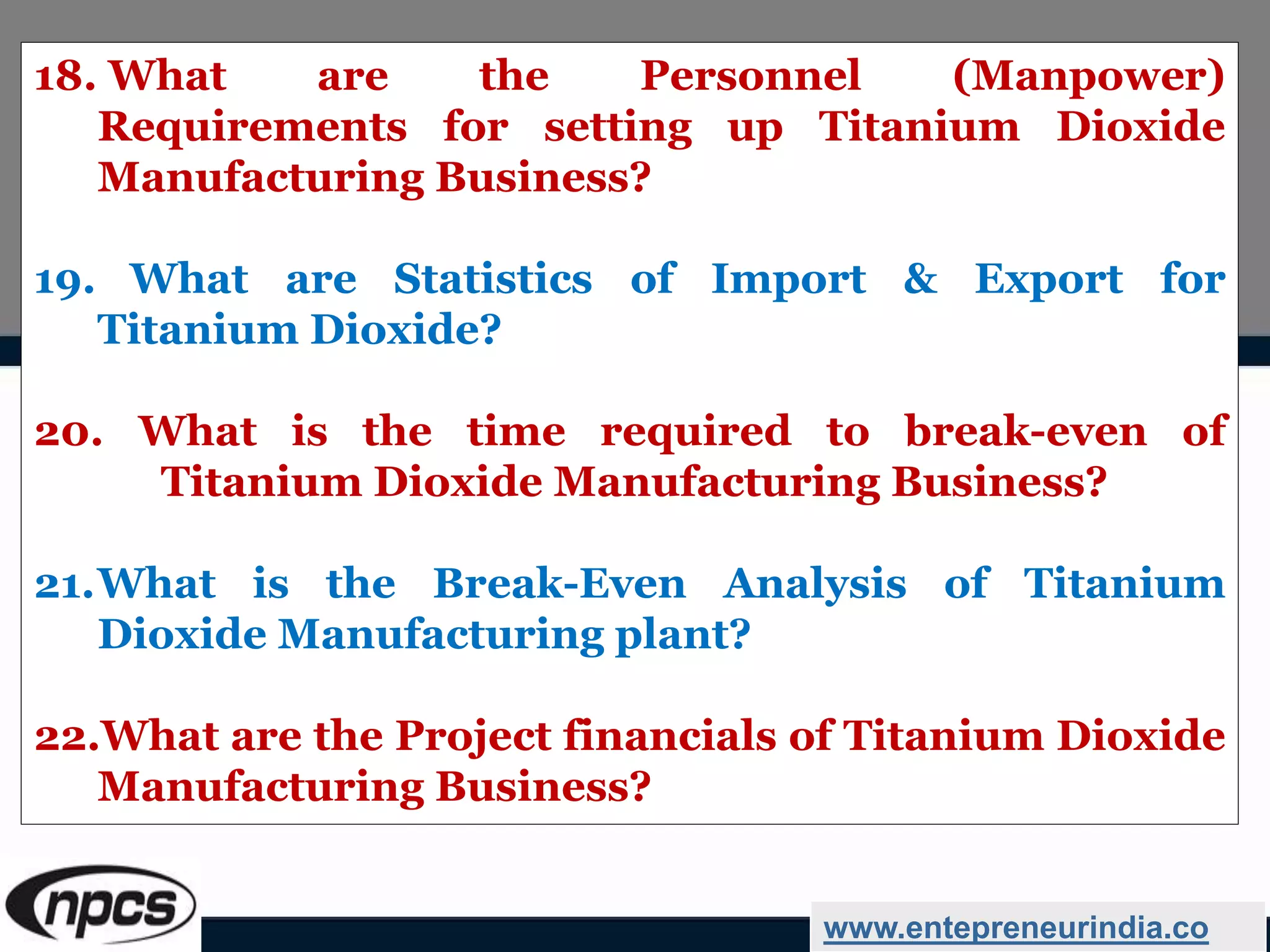 18. What are the Personnel (Manpower) Requirements for setting up Titanium Dioxide Manufacturing Business?

19. What are Statistics of Import & Export for Titanium Dioxide?

20. What is the time required to break-even of Titanium Dioxide Manufacturing Business?

21. What is the Break-Even Analysis of Titanium Dioxide Manufacturing plant?

22. What are the Project financials of Titanium Dioxide Manufacturing Business?

npcs

www.entepreneurindia.co